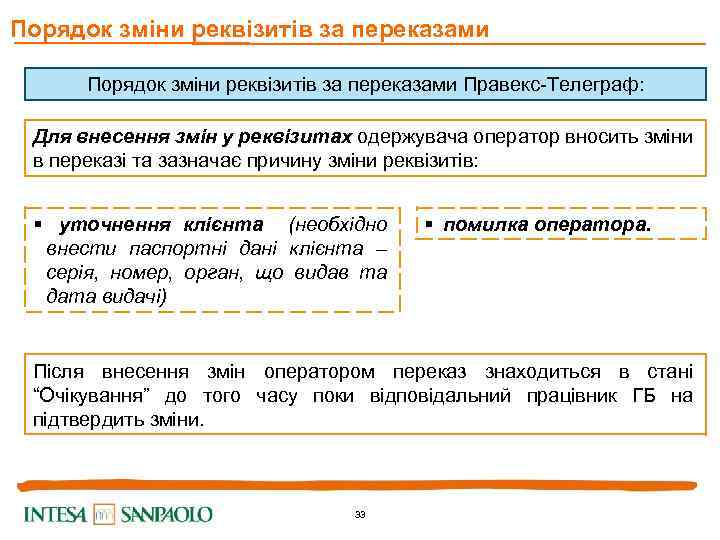 Порядок зміни реквізитів за переказами

Порядок зміни реквізитів за переказами Правекс-Телеграф:

Для внесення змін у реквізитах одержувача оператор вносить зміни в переказі та зазначає причину зміни реквізитів:

▪ уточнення клієнта (необхідно внести паспортні дані клієнта – серія, номер, орган, що видав та дата видачі)

▪ помилка оператора.

Після внесення змін оператором переказ знаходиться в стані "Очікування" до того часу поки відповідальний працівник ГБ на підтвердить зміни.

INTESA SANPAOLO

33